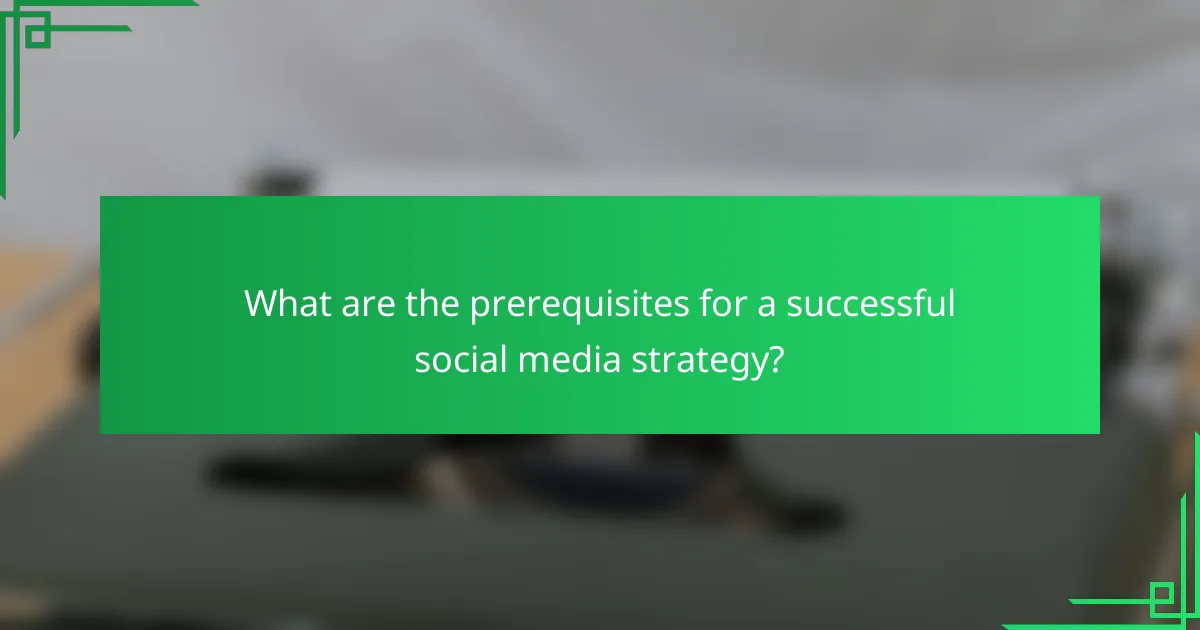 What are the prerequisites for a successful social media strategy?